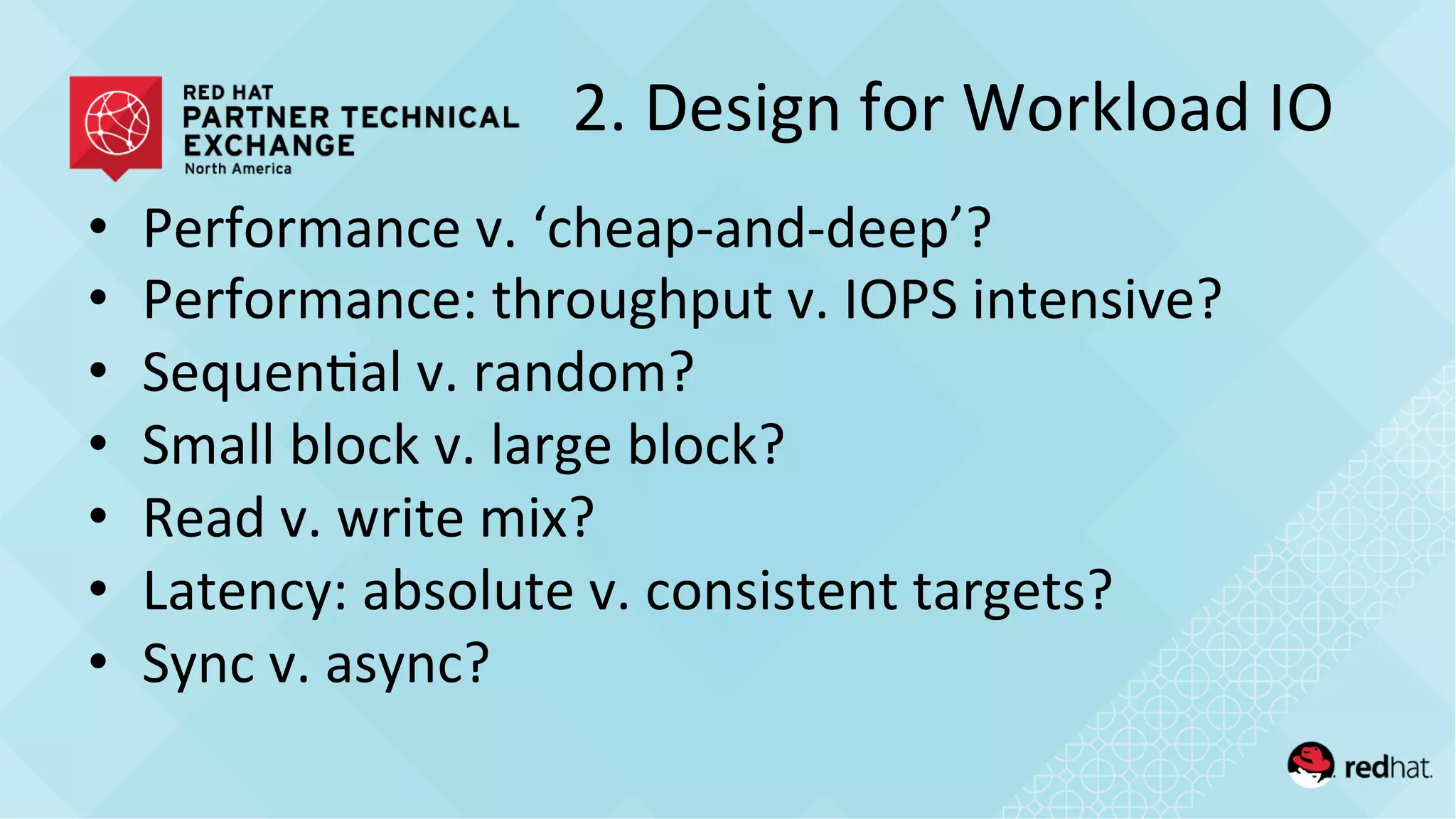 RED HAT
PARTNER TECHNICAL
EXCHANGE
North America

2. Design for Workload IO

• Performance v. ‘cheap-and-deep’?
• Performance: throughput v. IOPS intensive?
• Sequential v. random?
• Small block v. large block?
• Read v. write mix?
• Latency: absolute v. consistent targets?
• Sync v. async?

redhat.